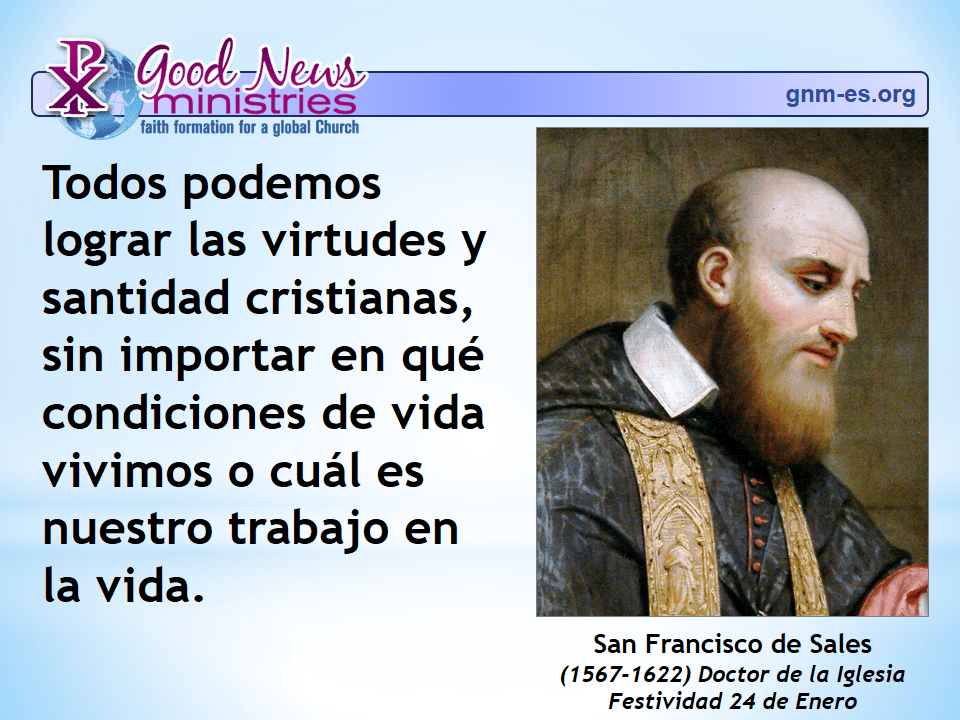 Good News ministries
faith formation for a global Church

gnm-es.org

Todos podemos lograr las virtudes y santidad cristianas, sin importar en qué condiciones de vida vivimos o cuál es nuestro trabajo en la vida.

San Francisco de Sales
(1567-1622) Doctor de la Iglesia
Festividad 24 de Enero